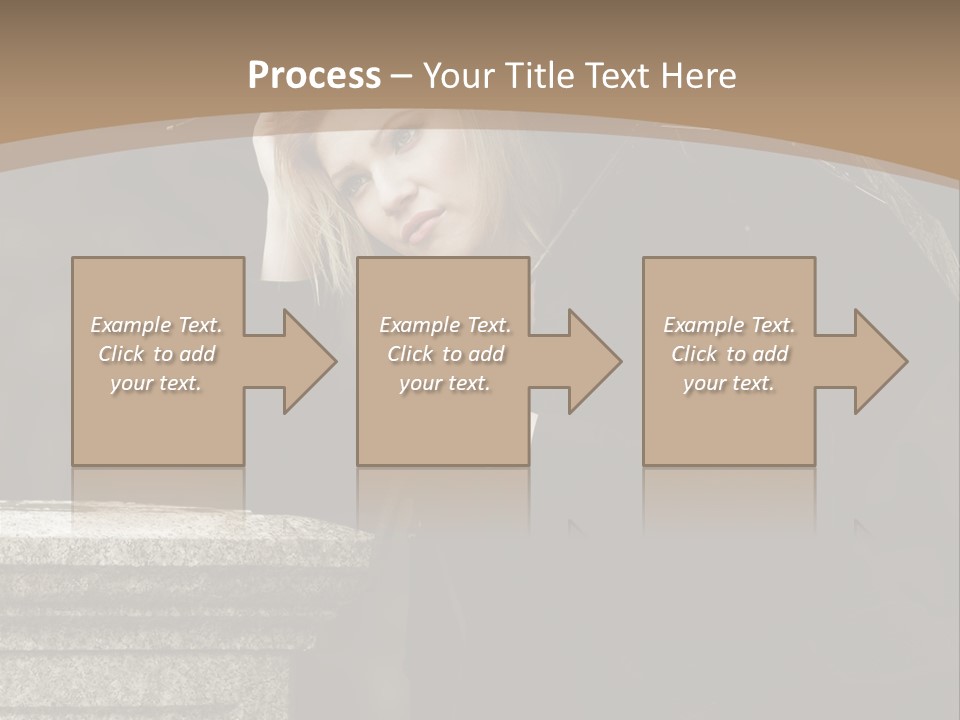 Process – Your Title Text Here

Example Text. Click to add your text.

Example Text. Click to add your text.

Example Text. Click to add your text.